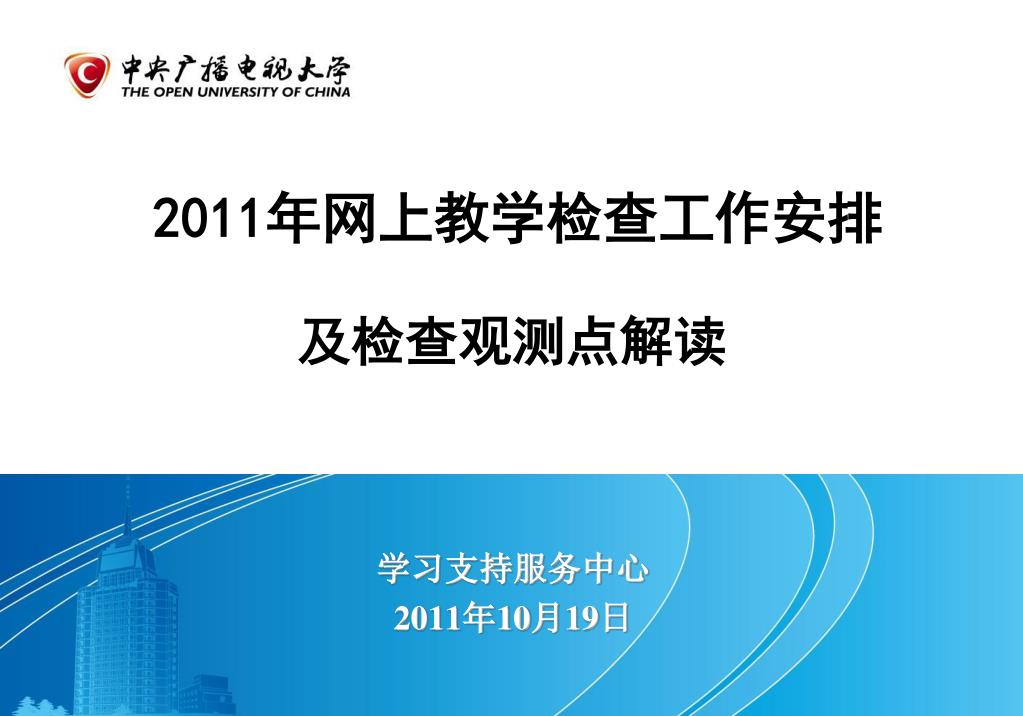 中央广播电视大学
THE OPEN UNIVERSITY OF CHINA

2011年网上教学检查工作安排

及检查观测点解读

学习支持服务中心
2011年10月19日